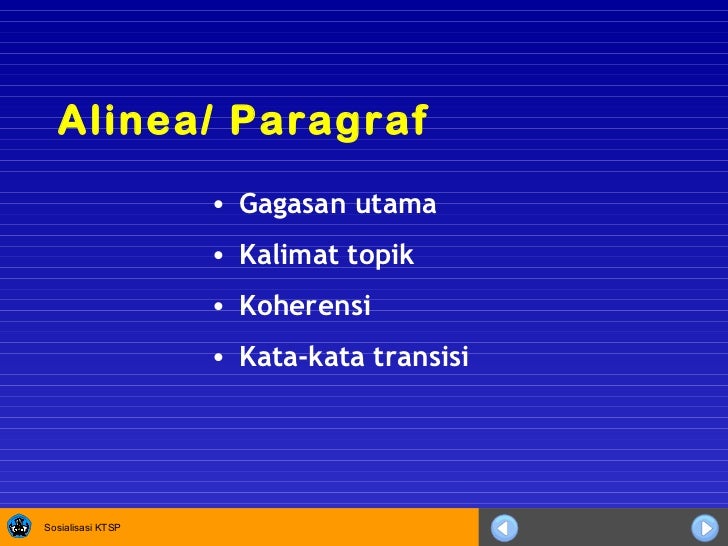 Alinea/ Paragraf

• Gagasan utama
• Kalimat topik
• Koherensi
• Kata-kata transisi

Sosialisasi KTSP